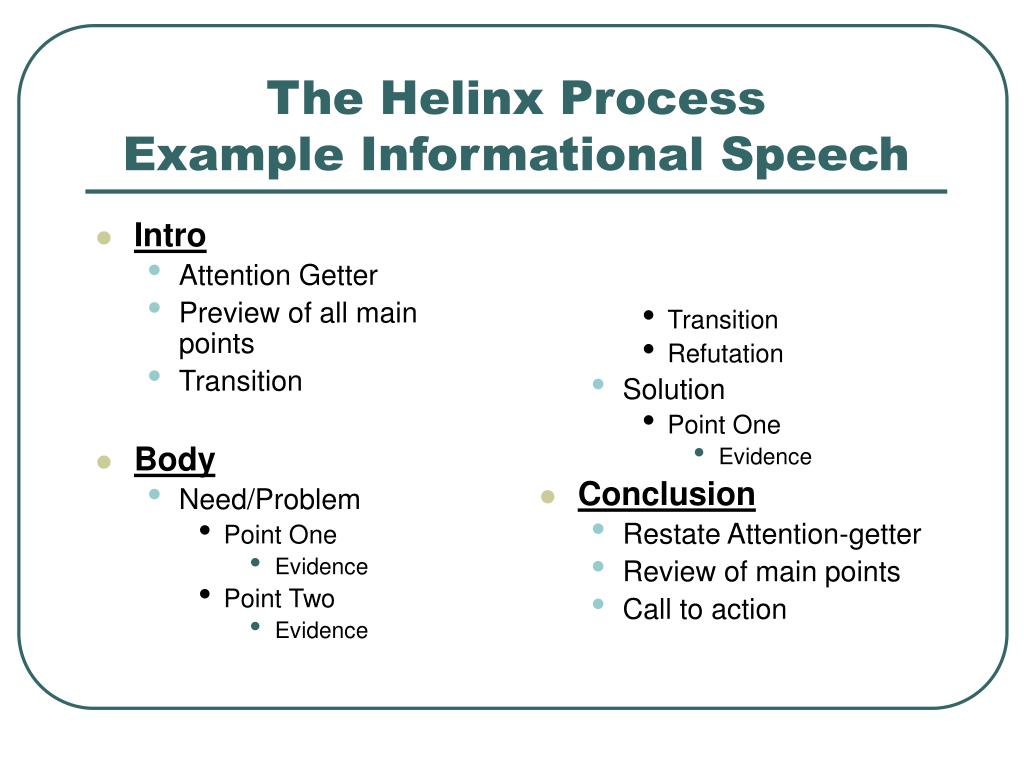 The Helinx Process
Example Informational Speech

- Intro
  - Attention Getter
  - Preview of all main points
  - Transition
- Body
  - Need/Problem
    - Point One
      - Evidence
    - Point Two
      - Evidence

    - Transition
    - Refutation
  - Solution
    - Point One
      - Evidence
- Conclusion
  - Restate Attention-getter
  - Review of main points
  - Call to action